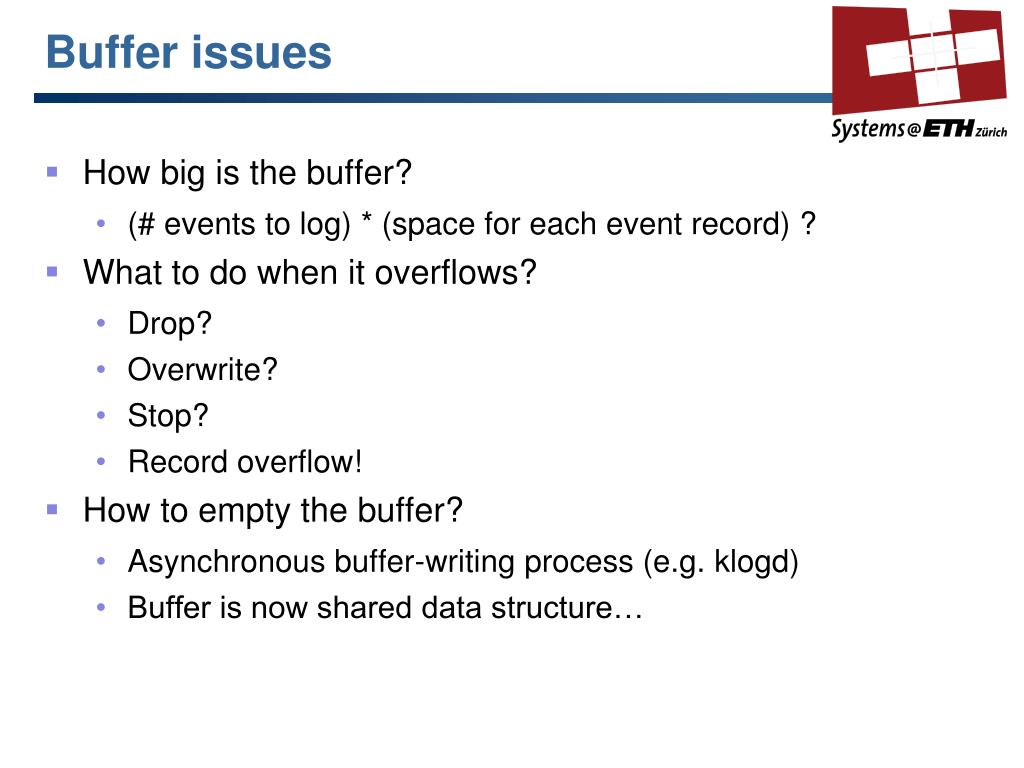 Buffer issues

Systems@ETH Zürich

▪ How big is the buffer?
 • (# events to log) * (space for each event record) ?
▪ What to do when it overflows?
 • Drop?
 • Overwrite?
 • Stop?
 • Record overflow!
▪ How to empty the buffer?
 • Asynchronous buffer-writing process (e.g. klogd)
 • Buffer is now shared data structure…